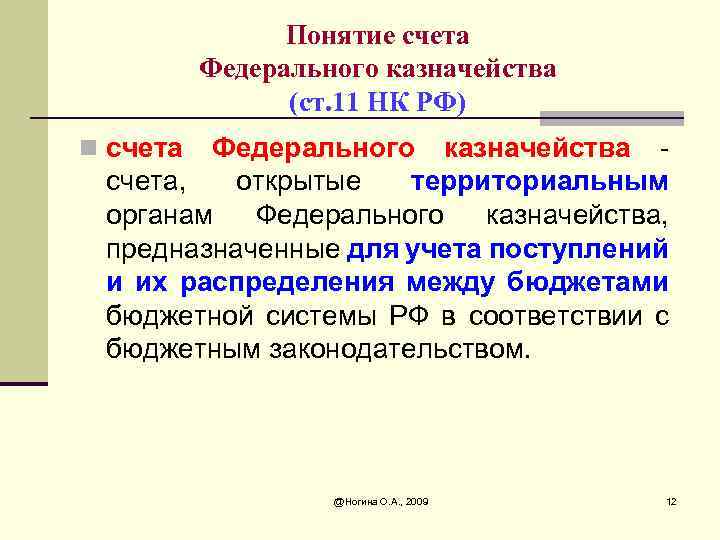 Понятие счета
Федерального казначейства
(ст.11 НК РФ)

счета Федерального казначейства - счета, открытые территориальным органам Федерального казначейства, предназначенные для учета поступлений и их распределения между бюджетами бюджетной системы РФ в соответствии с бюджетным законодательством.

@Ногина О.А., 2009

12